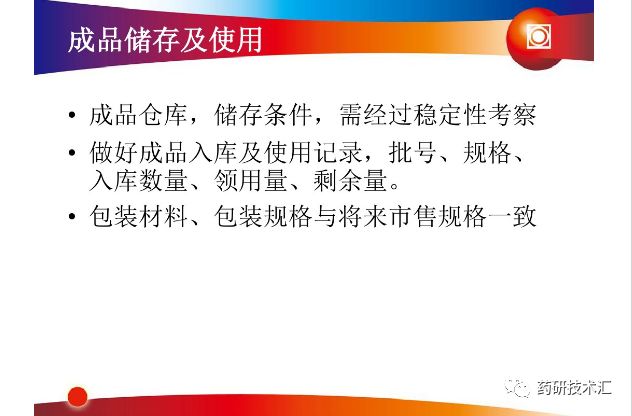 成品储存及使用

• 成品仓库，储存条件，需经过稳定性考察

• 做好成品入库及使用记录，批号、规格、入库数量、领用量、剩余量。

• 包装材料、包装规格与将来市售规格一致

药研技术汇